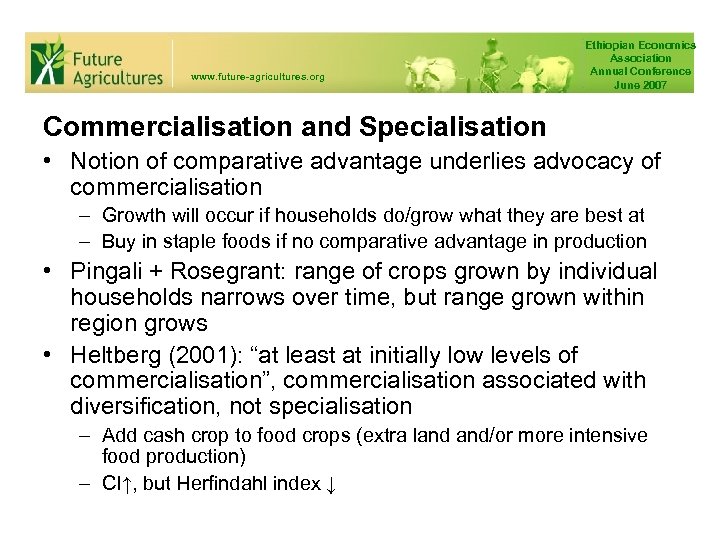 Future Agricultures

www.future-agricultures.org

Ethiopian Economics Association Annual Conference June 2007

Commercialisation and Specialisation

• Notion of comparative advantage underlies advocacy of commercialisation
– Growth will occur if households do/grow what they are best at
– Buy in staple foods if no comparative advantage in production

• Pingali + Rosegrant: range of crops grown by individual households narrows over time, but range grown within region grows

• Heltberg (2001): “at least at initially low levels of commercialisation”, commercialisation associated with diversification, not specialisation
– Add cash crop to food crops (extra land and/or more intensive food production)
– CI↑, but Herfindahl index ↓